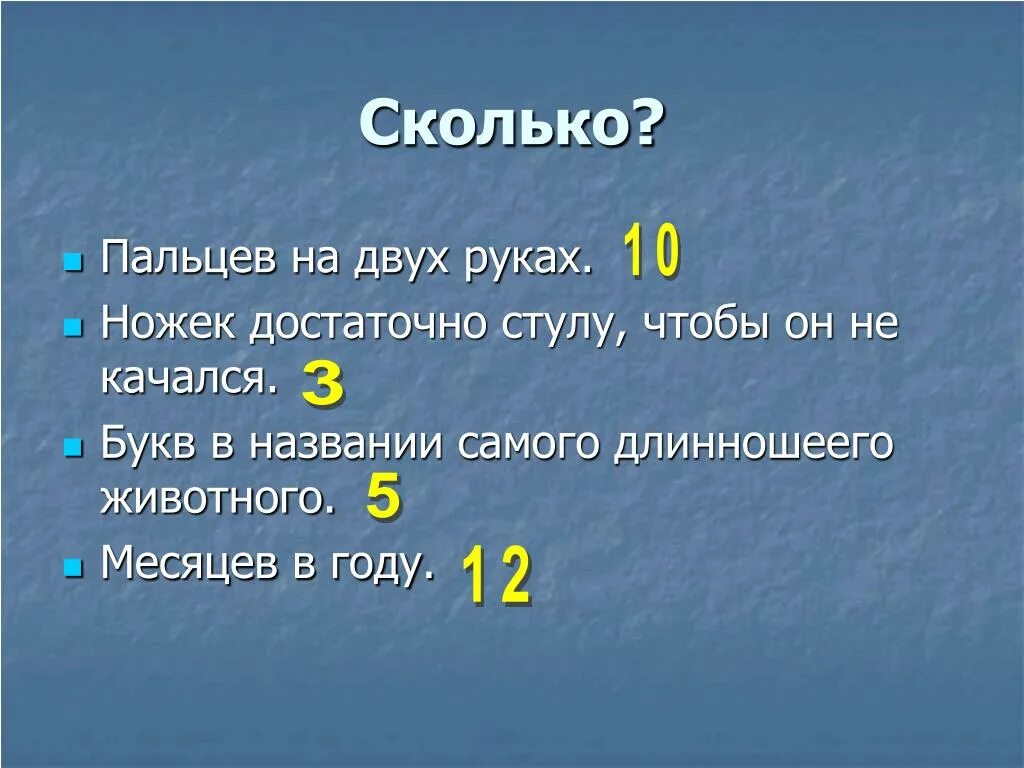 Сколько?

Пальцев на двух руках. 10

Ножек достаточно стулу, чтобы он не качался. 3

Букв в названии самого длинношеего животного. 5

Месяцев в году. 12